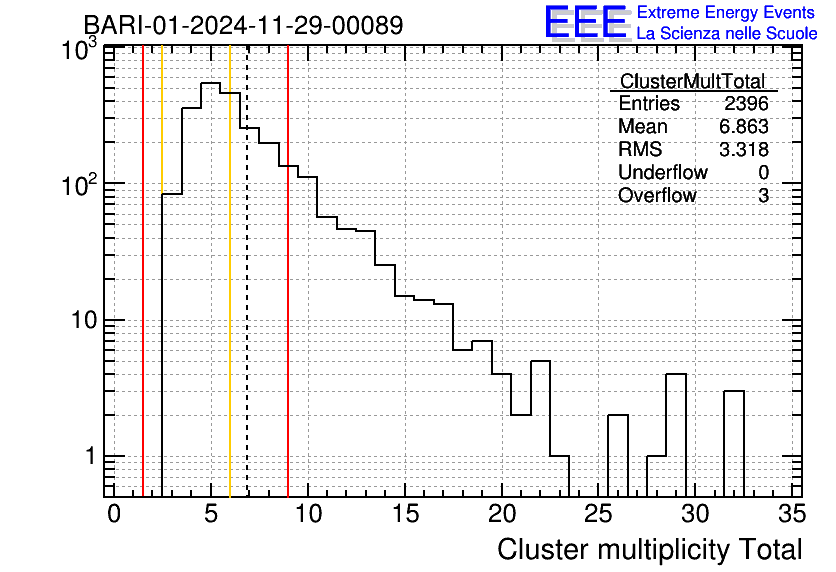 BARI-01-2024-11-29-00089

EEE Extreme Energy Events
La Scienza nelle Scuole

| ClusterMultTotal | |
|---|---|
| Entries | 2396 |
| Mean | 6.863 |
| RMS | 3.318 |
| Underflow | 0 |
| Overflow | 3 |

$10^3$
$10^2$
10
1

0 5 10 15 20 25 30 35

Cluster multiplicity Total